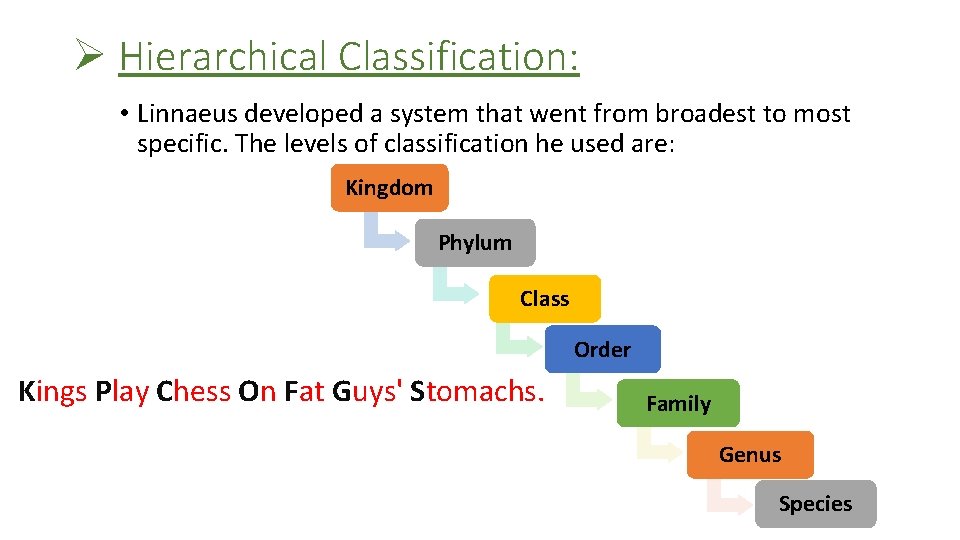 ➢ Hierarchical Classification:

• Linnaeus developed a system that went from broadest to most specific. The levels of classification he used are:

Kingdom
Phylum
Class
Order
Family
Genus
Species

Kings Play Chess On Fat Guys' Stomachs.